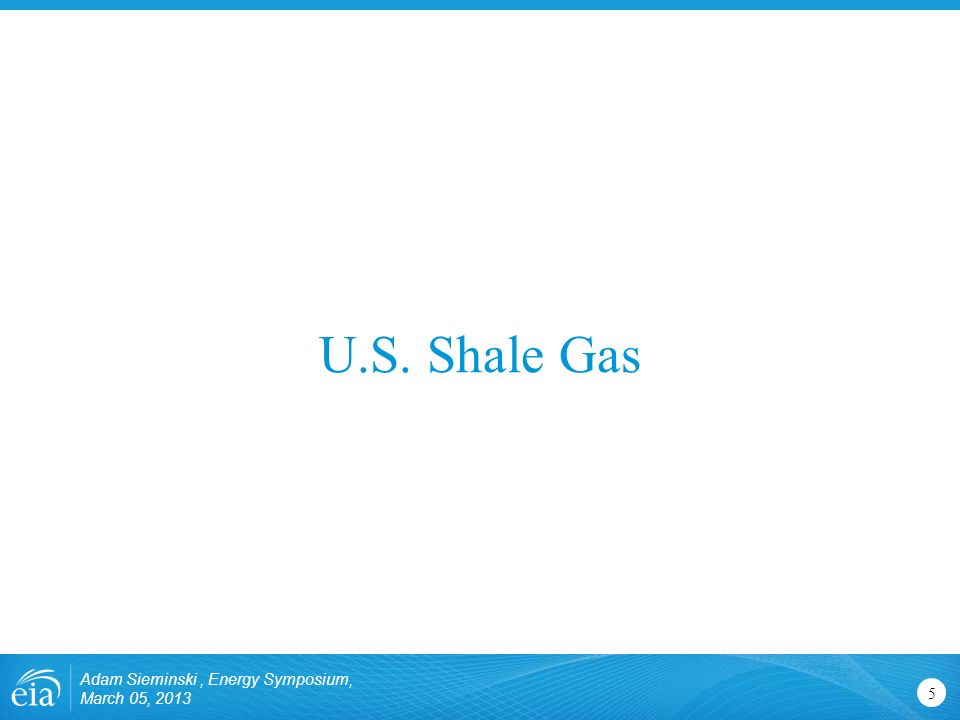 U.S. Shale Gas

eia

Adam Sieminski , Energy Symposium, March 05, 2013

5